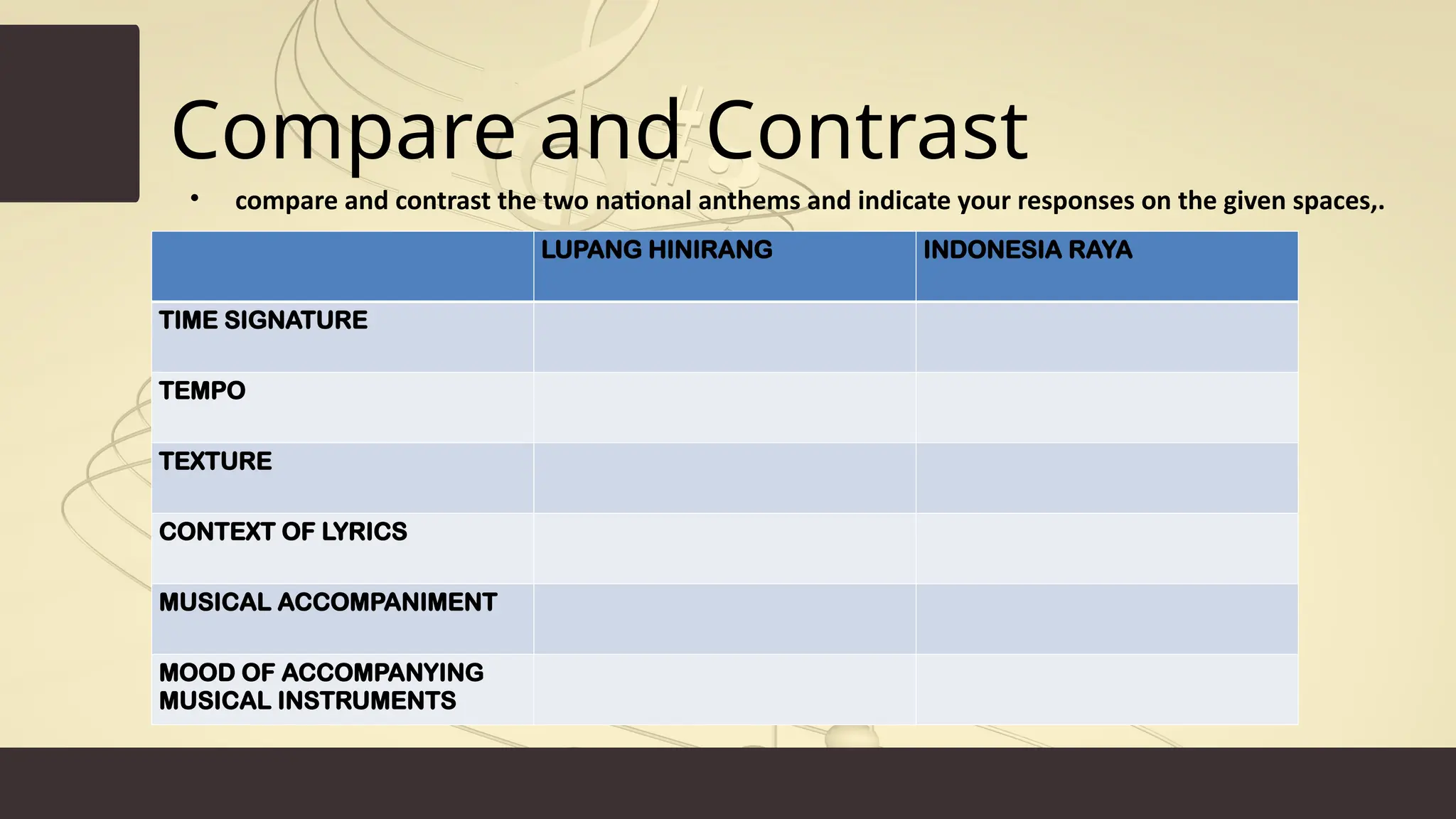 Compare and Contrast

• compare and contrast the two national anthems and indicate your responses on the given spaces,.

| | LUPANG HINIRANG | INDONESIA RAYA |
|---|---|---|
| TIME SIGNATURE | | |
| TEMPO | | |
| TEXTURE | | |
| CONTEXT OF LYRICS | | |
| MUSICAL ACCOMPANIMENT | | |
| MOOD OF ACCOMPANYING MUSICAL INSTRUMENTS | | |